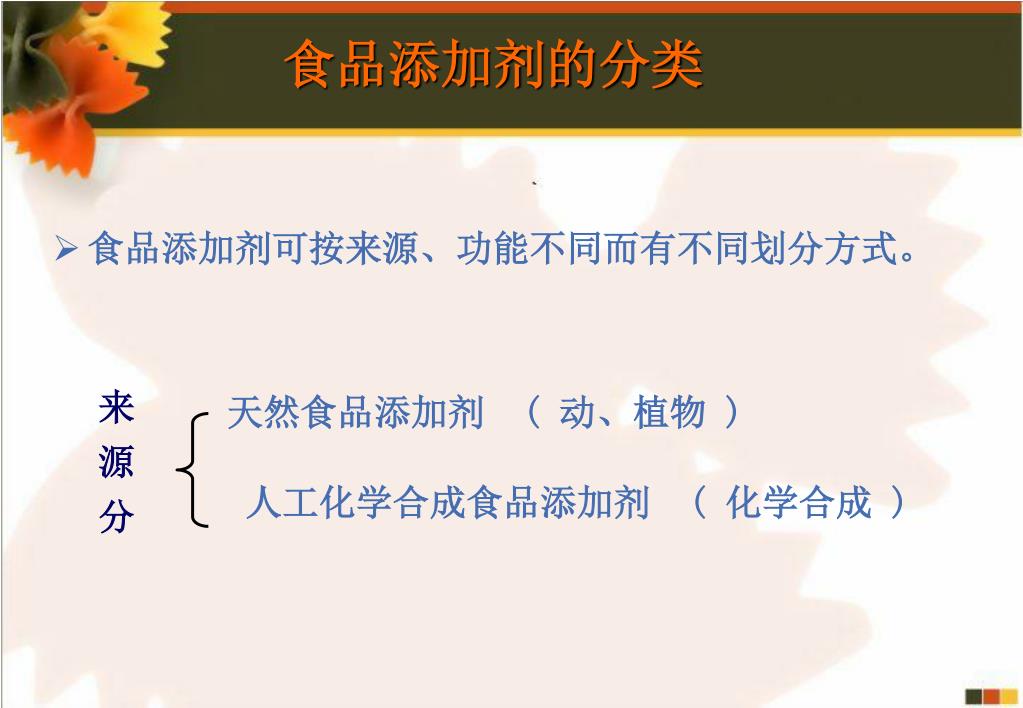 食品添加剂的分类

➢ 食品添加剂可按来源、功能不同而有不同划分方式。

来源分

天然食品添加剂 （ 动、植物 ）

人工化学合成食品添加剂 （ 化学合成 ）